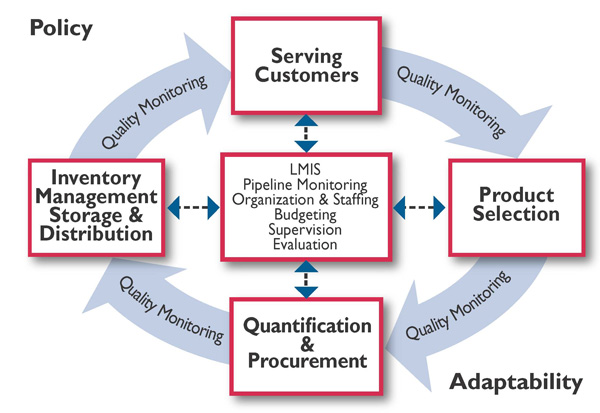 Policy

Serving Customers

Quality Monitoring

Quality Monitoring

Inventory Management Storage & Distribution

LMIS
Pipeline Monitoring
Organization & Staffing
Budgeting
Supervision
Evaluation

Product Selection

Quality Monitoring

Quality Monitoring

Quantification & Procurement

Adaptability